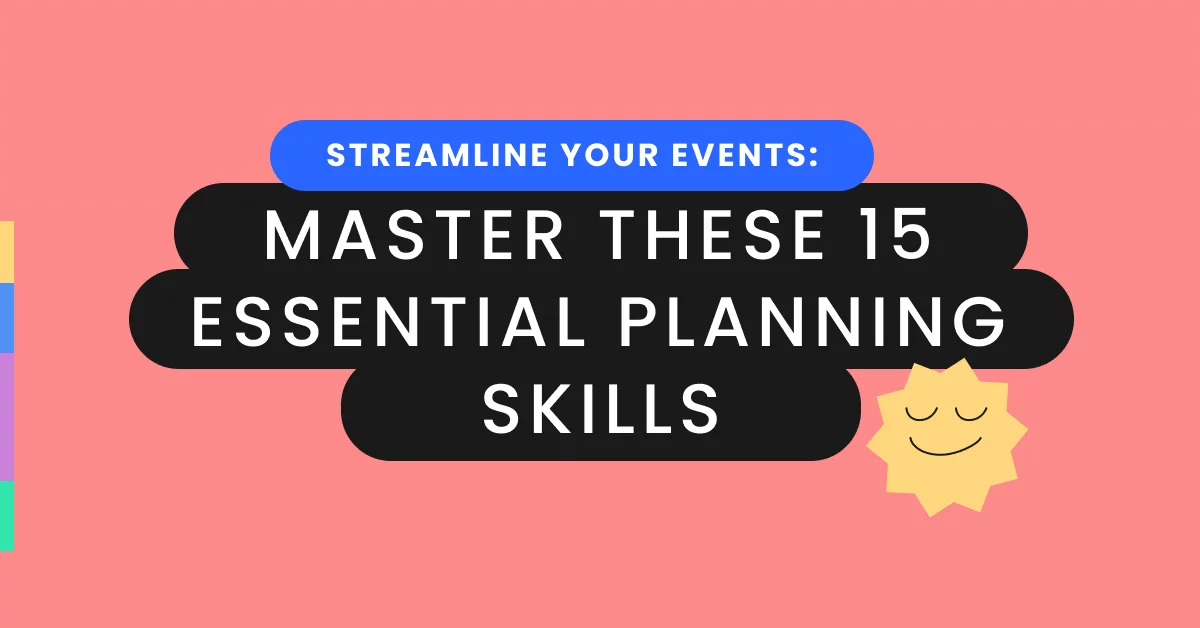 STREAMLINE YOUR EVENTS:

MASTER THESE 15 ESSENTIAL PLANNING SKILLS